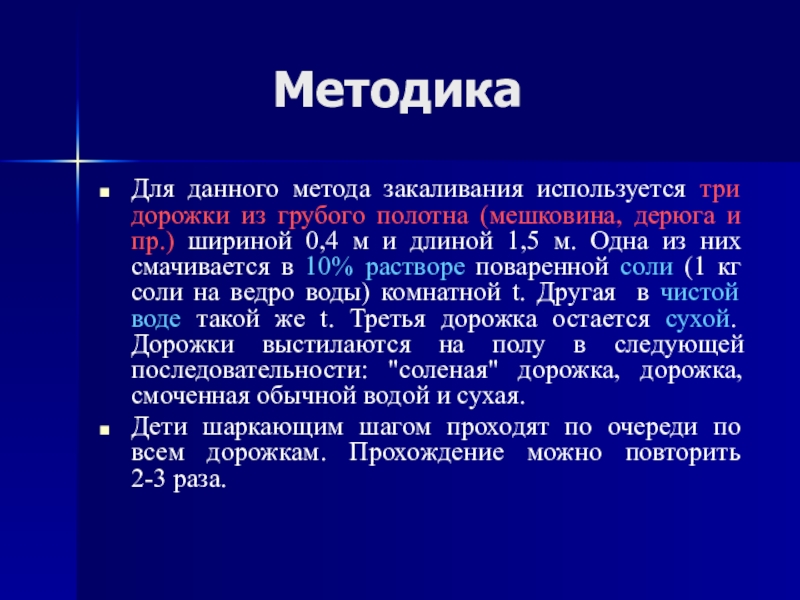 Методика

Для данного метода закаливания используется три дорожки из грубого полотна (мешковина, дерюга и пр.) шириной 0,4 м и длиной 1,5 м. Одна из них смачивается в 10% растворе поваренной соли (1 кг соли на ведро воды) комнатной t. Другая в чистой воде такой же t. Третья дорожка остается сухой. Дорожки выстилаются на полу в следующей последовательности: "соленая" дорожка, дорожка, смоченная обычной водой и сухая.

Дети шаркающим шагом проходят по очереди по всем дорожкам. Прохождение можно повторить 2-3 раза.